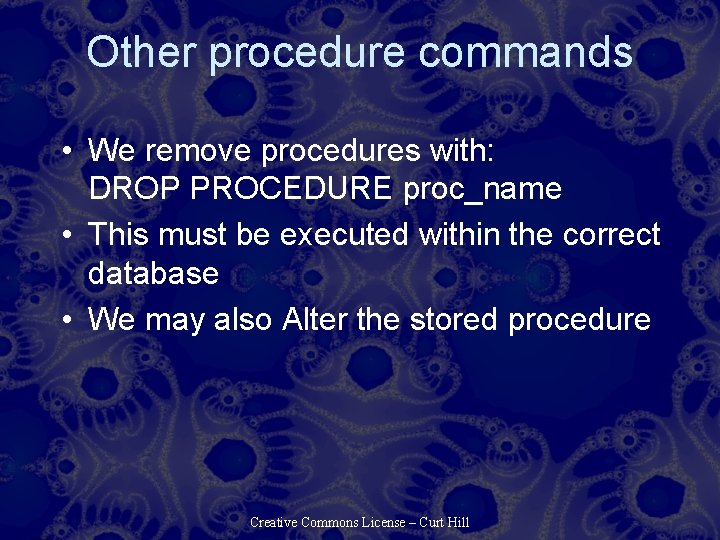 Other procedure commands

• We remove procedures with:
DROP PROCEDURE proc_name
• This must be executed within the correct database
• We may also Alter the stored procedure

Creative Commons License – Curt Hill